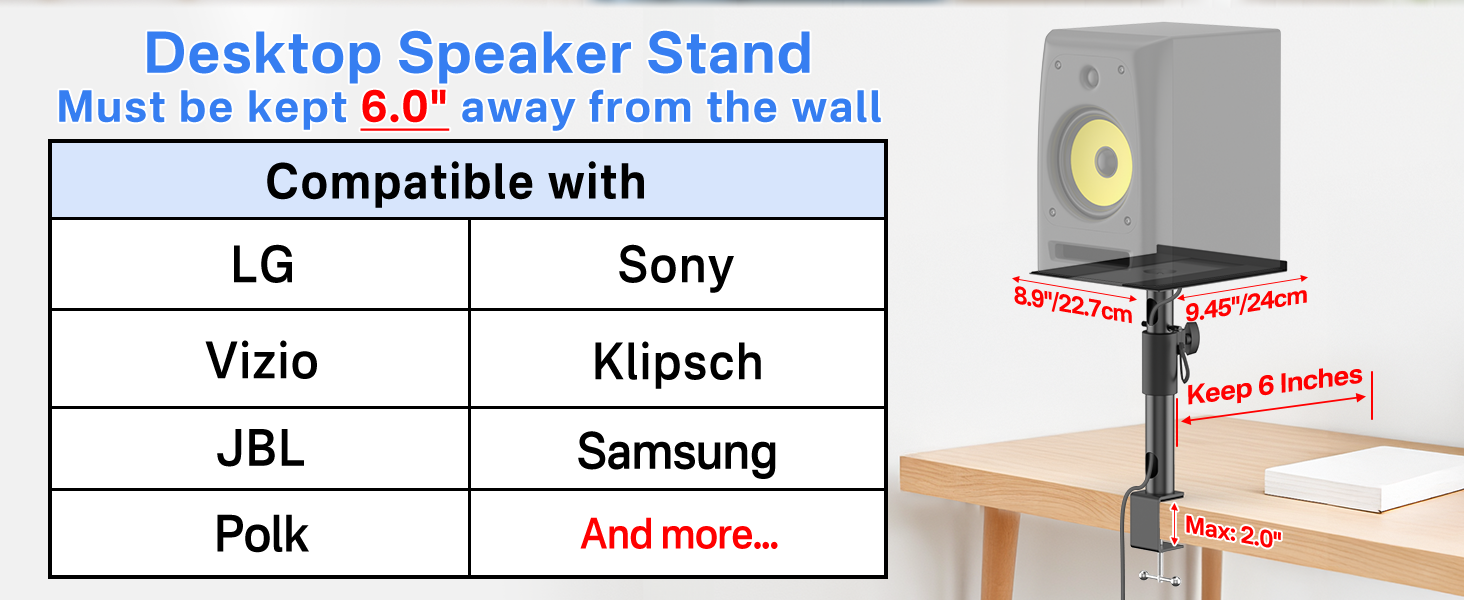 Desktop Speaker Stand
Must be kept 6.0" away from the wall

| Compatible with | |
|---|---|
| LG | Sony |
| Vizio | Klipsch |
| JBL | Samsung |
| Polk | And more... |

8.9"/22.7cm
9.45"/24cm
Keep 6 Inches
Max: 2.0"